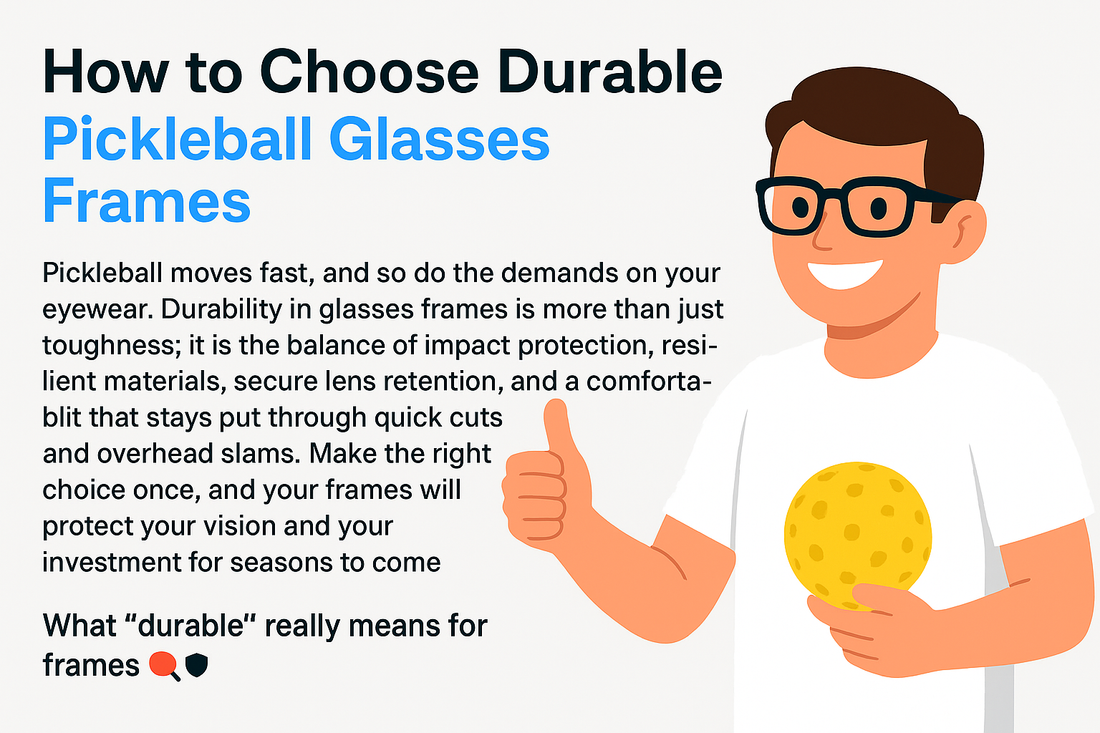 How to Choose Durable Pickleball Glasses Frames

Pickleball moves fast, and so do the demands on your eyewear. Durability in glasses frames is more than just toughness; it is the balance of impact protection, resilient materials, secure lens retention, and a comfortablit that stays put through quick cuts and overhead slams. Make the right choice once, and your frames will protect your vision and your investment for seasons to come

What "durable" really means for frames 🏓🛡